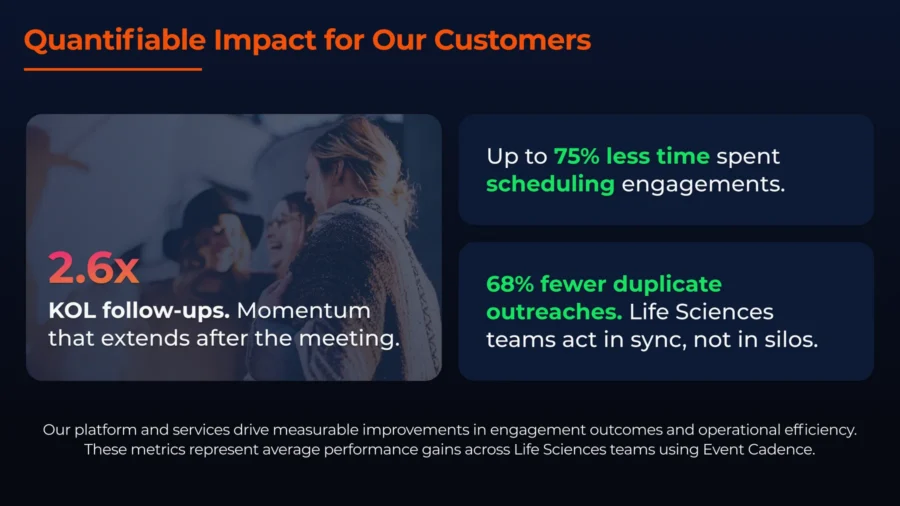 Quantifiable Impact for Our Customers

2.6x
KOL follow-ups. Momentum that extends after the meeting.

Up to 75% less time spent scheduling engagements.

68% fewer duplicate outreaches. Life Sciences teams act in sync, not in silos.

Our platform and services drive measurable improvements in engagement outcomes and operational efficiency. These metrics represent average performance gains across Life Sciences teams using Event Cadence.